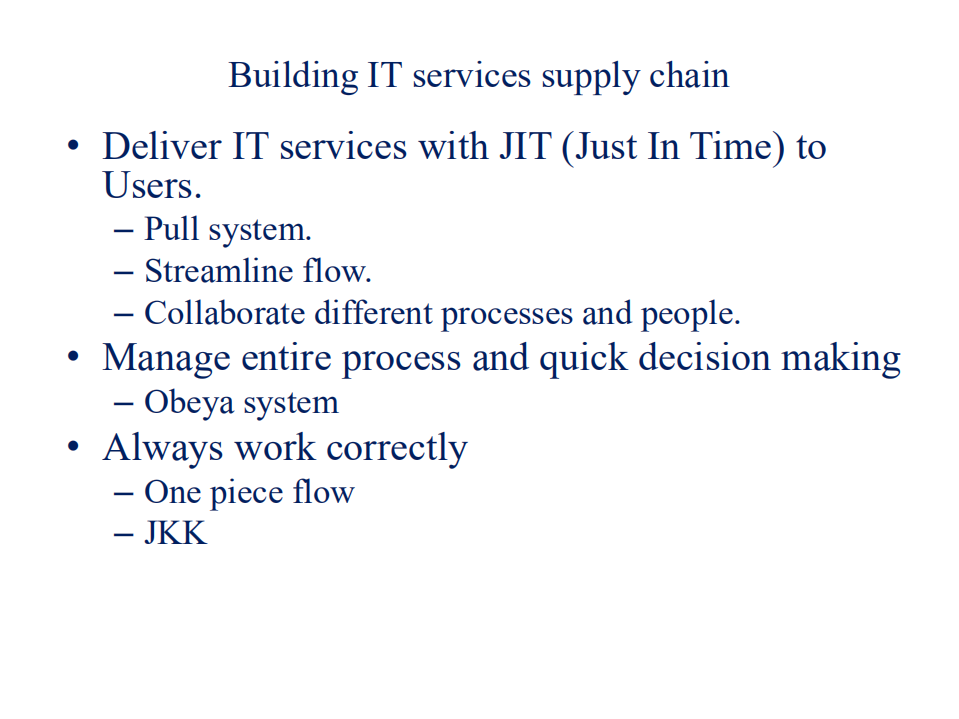 Building IT services supply chain

• Deliver IT services with JIT (Just In Time) to Users.
– Pull system.
– Streamline flow.
– Collaborate different processes and people.
• Manage entire process and quick decision making
– Obeya system
• Always work correctly
– One piece flow
– JKK